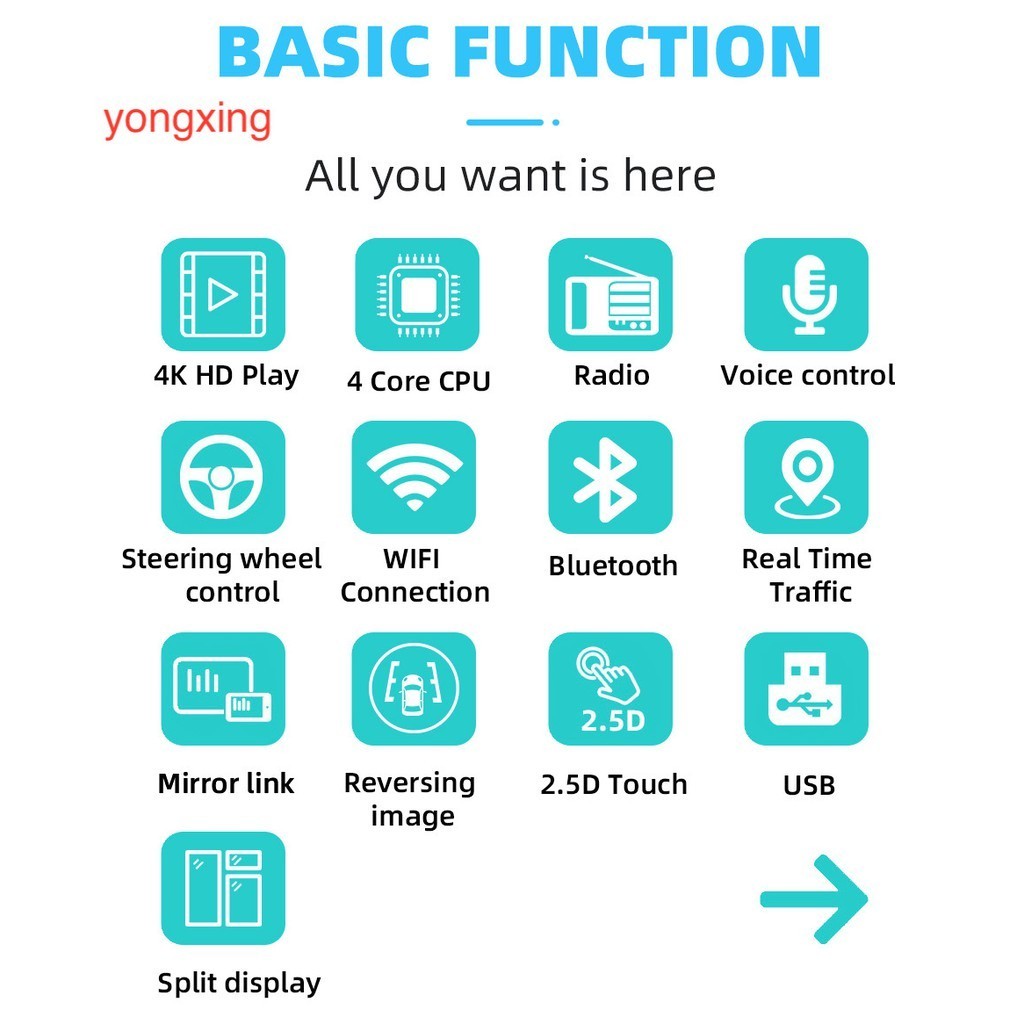 BASIC FUNCTION

yongxing

All you want is here

4K HD Play

4 Core CPU

Radio

Voice control

Steering wheel control

WIFI Connection

Bluetooth

Real Time Traffic

Mirror link

Reversing image

2.5D

2.5D Touch

USB

Split display